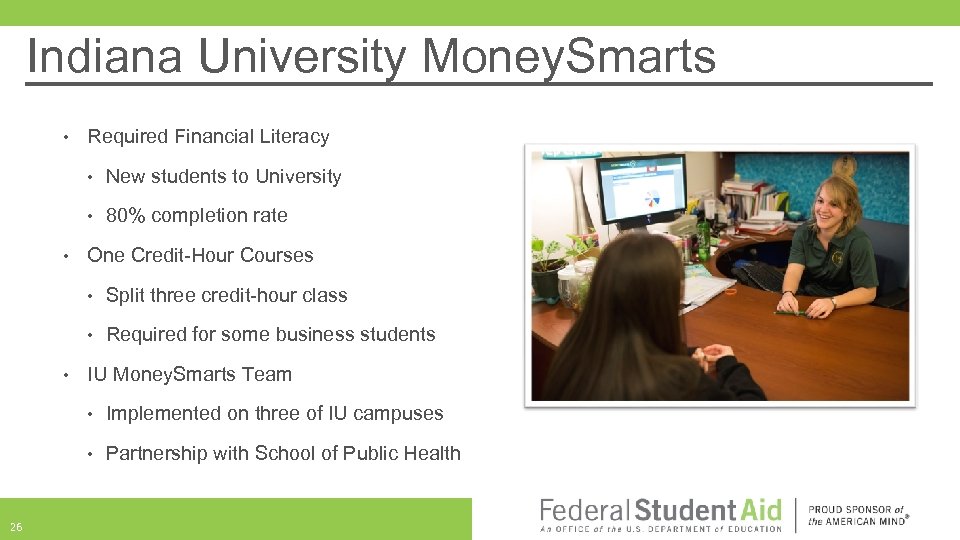 Indiana University MoneySmarts

• Required Financial Literacy
  • New students to University
  • 80% completion rate
• One Credit-Hour Courses
  • Split three credit-hour class
  • Required for some business students
• IU MoneySmarts Team
  • Implemented on three of IU campuses
  • Partnership with School of Public Health

26

Federal Student Aid
An OFFICE of the U.S. DEPARTMENT of EDUCATION

PROUD SPONSOR of the AMERICAN MIND®